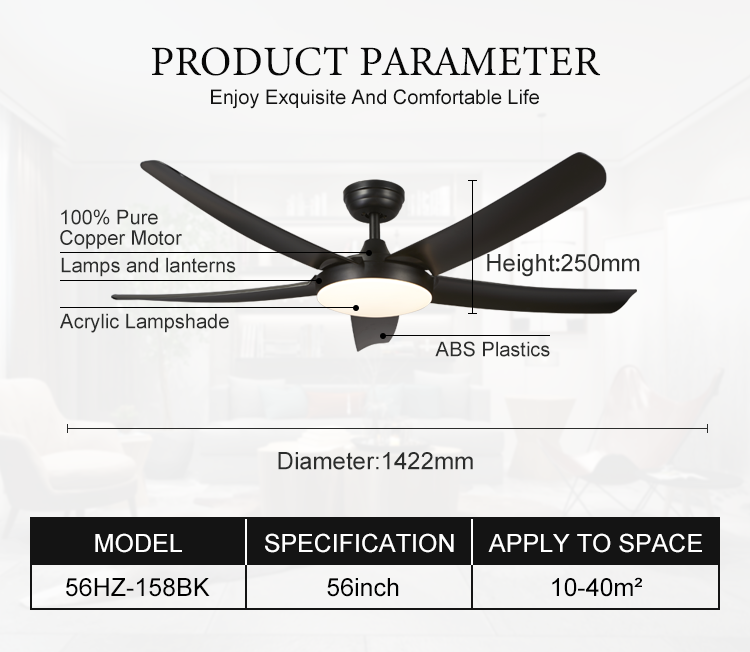 PRODUCT PARAMETER

Enjoy Exquisite And Comfortable Life

100% Pure Copper Motor

Lamps and lanterns

Acrylic Lampshade

Height:250mm

ABS Plastics

Diameter:1422mm

| MODEL | SPECIFICATION | APPLY TO SPACE |
|---|---|---|
| 56HZ-158BK | 56inch | 10-40m² |